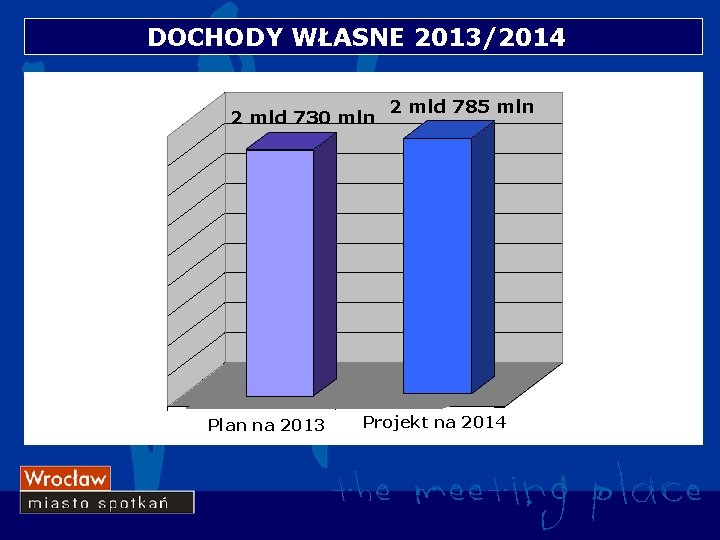 DOCHODY WŁASNE 2013/2014

2 mld 730 mln

2 mld 785 mln

Plan na 2013

Projekt na 2014

Wrocław
miasto spotkań

the meeting place